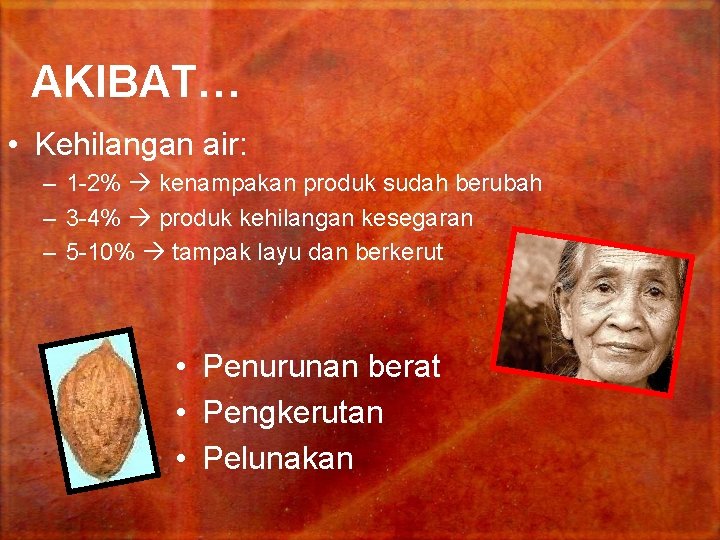 AKIBAT…

• Kehilangan air:
 – 1-2% → kenampakan produk sudah berubah
 – 3-4% → produk kehilangan kesegaran
 – 5-10% → tampak layu dan berkerut

• Penurunan berat
• Pengkerutan
• Pelunakan